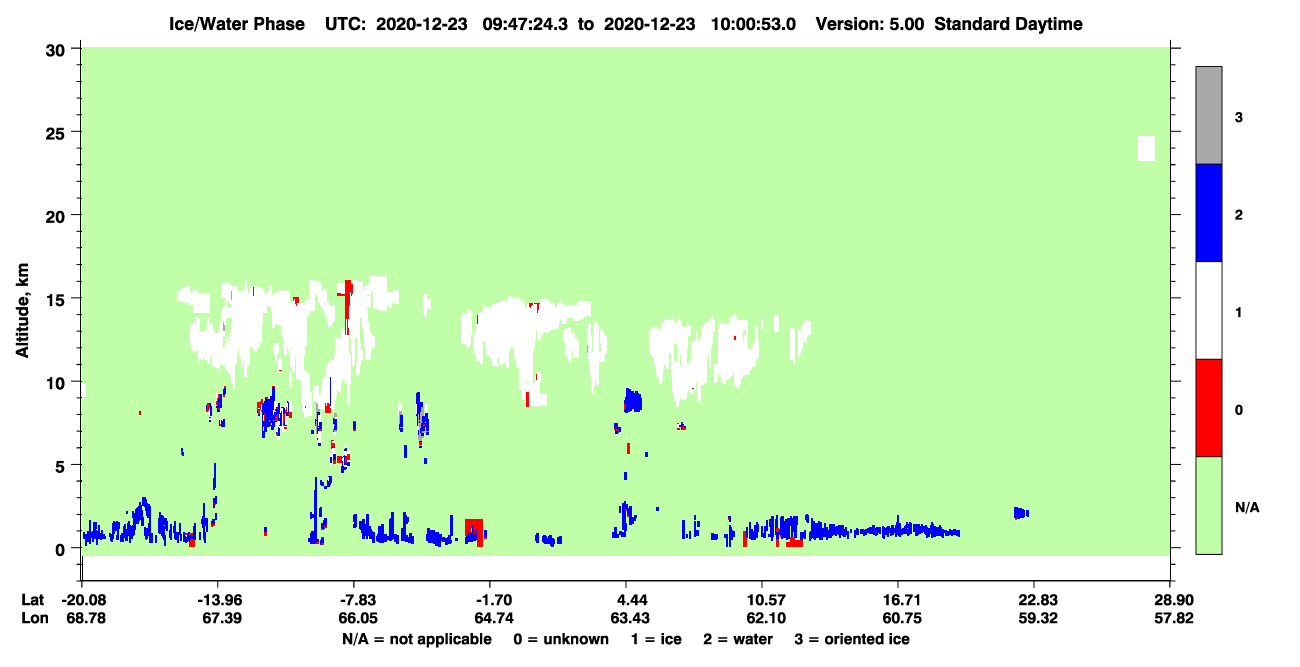 Ice/Water Phase UTC: 2020-12-23 09:47:24.3 to 2020-12-23 10:00:53.0 Version: 5.00 Standard Daytime

Altitude, km

30
25
20
15
10
5
0

3
2
1
0
N/A

| Lat | -20.08 | -13.96 | -7.83 | -1.70 | 4.44 | 10.57 | 16.71 | 22.83 | 28.90 |
|---|---|---|---|---|---|---|---|---|---|
| Lon | 68.78 | 67.39 | 66.05 | 64.74 | 63.43 | 62.10 | 60.75 | 59.32 | 57.82 |

N/A = not applicable 0 = unknown 1 = ice 2 = water 3 = oriented ice